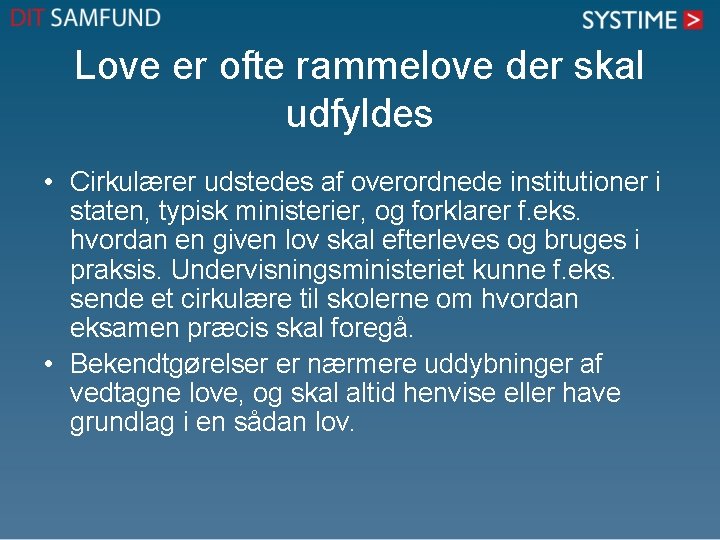 DIT SAMFUND

SYSTIME >

Love er ofte rammelove der skal udfyldes

• Cirkulærer udstedes af overordnede institutioner i staten, typisk ministerier, og forklarer f.eks. hvordan en given lov skal efterleves og bruges i praksis. Undervisningsministeriet kunne f.eks. sende et cirkulære til skolerne om hvordan eksamen præcis skal foregå.

• Bekendtgørelser er nærmere uddybninger af vedtagne love, og skal altid henvise eller have grundlag i en sådan lov.